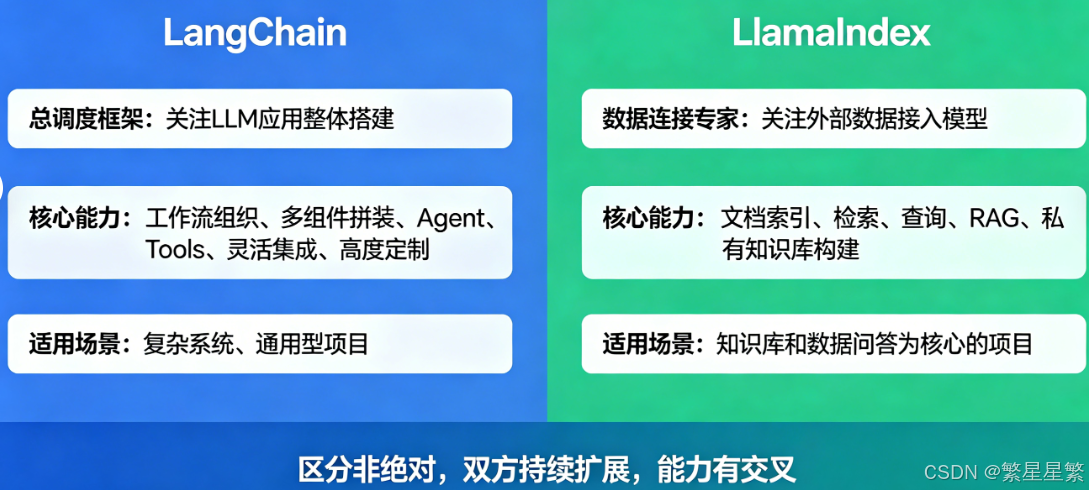 LangChain

总调度框架：关注LLM应用整体搭建

核心能力：工作流组织、多组件拼装、Agent、Tools、灵活集成、高度定制

适用场景：复杂系统、通用型项目

LlamaIndex

数据连接专家：关注外部数据接入模型

核心能力：文档索引、检索、查询、RAG、私有知识库构建

适用场景：知识库和数据问答为核心的项目

区分非绝对，双方持续扩展，能力有交叉

CSDN @繁星星繁